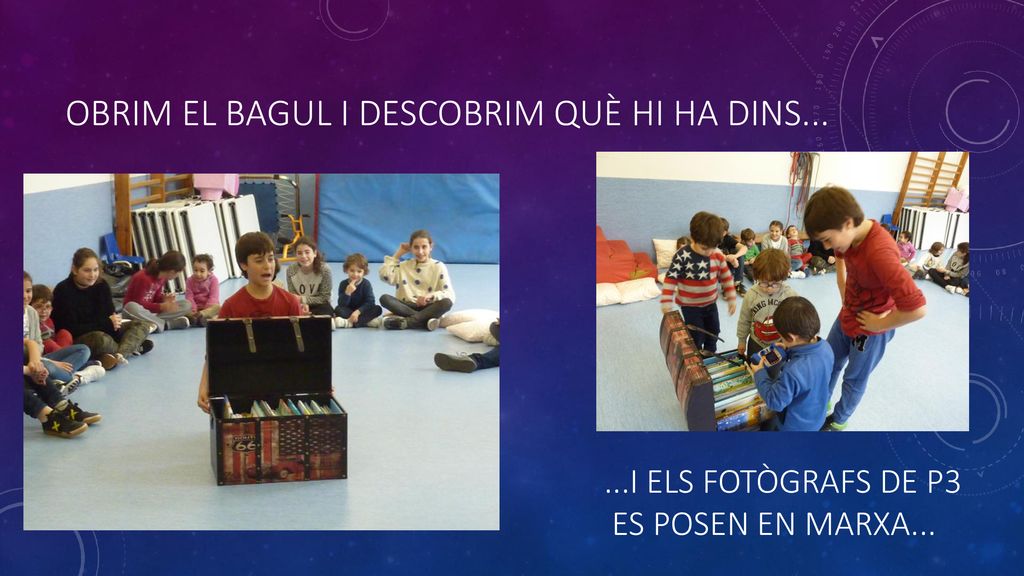 OBRIM EL BAGUL I DESCOBRIM QUÈ HI HA DINS...

...I ELS FOTÒGRAFS DE P3 ES POSEN EN MARXA...